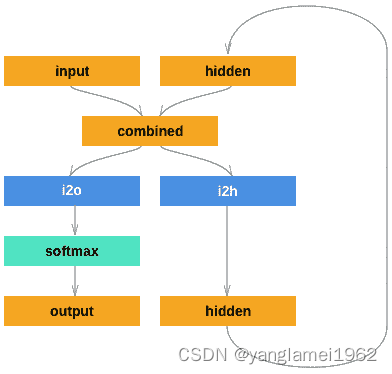 input

hidden

combined

i2o

i2h

softmax

output

hidden

CSDN @yanglamei1962